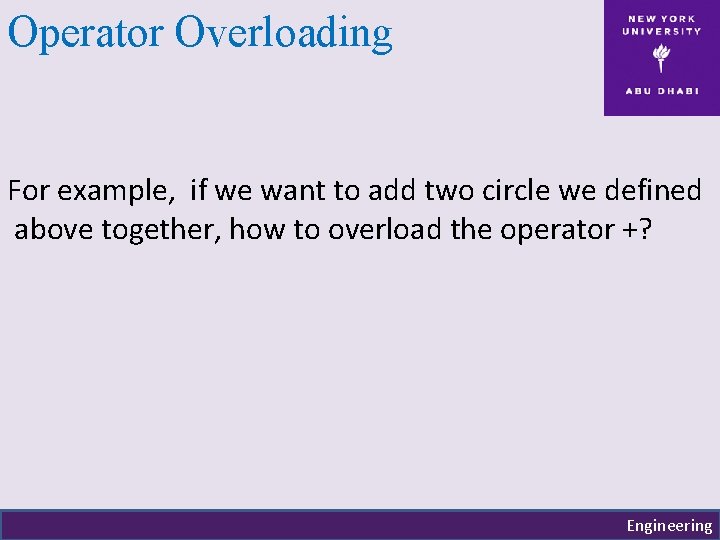 Operator Overloading

NEW YORK UNIVERSITY
ABU DHABI

For example,  if we want to add two circle we defined above together, how to overload the operator +?

Engineering